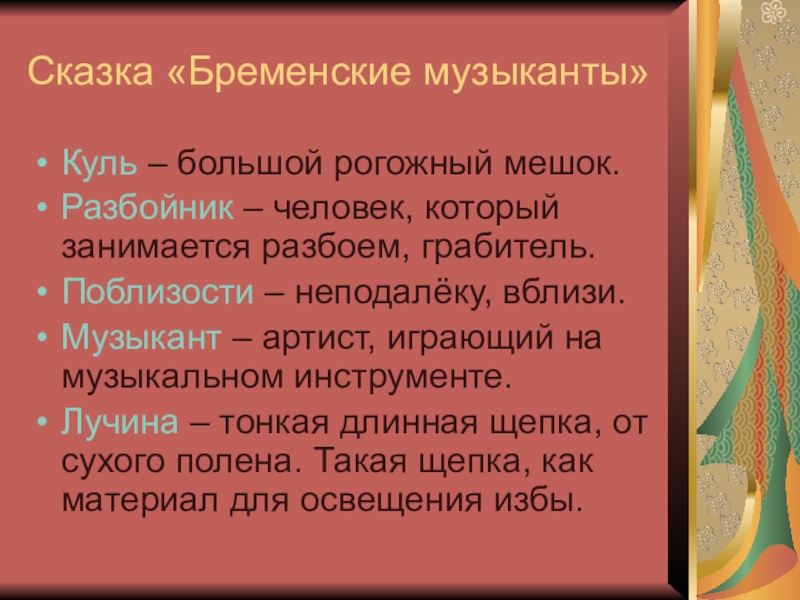 Сказка «Бременские музыканты»

• Куль – большой рогожный мешок.
• Разбойник – человек, который занимается разбоем, грабитель.
• Поблизости – неподалёку, вблизи.
• Музыкант – артист, играющий на музыкальном инструменте.
• Лучина – тонкая длинная щепка, от сухого полена. Такая щепка, как материал для освещения избы.